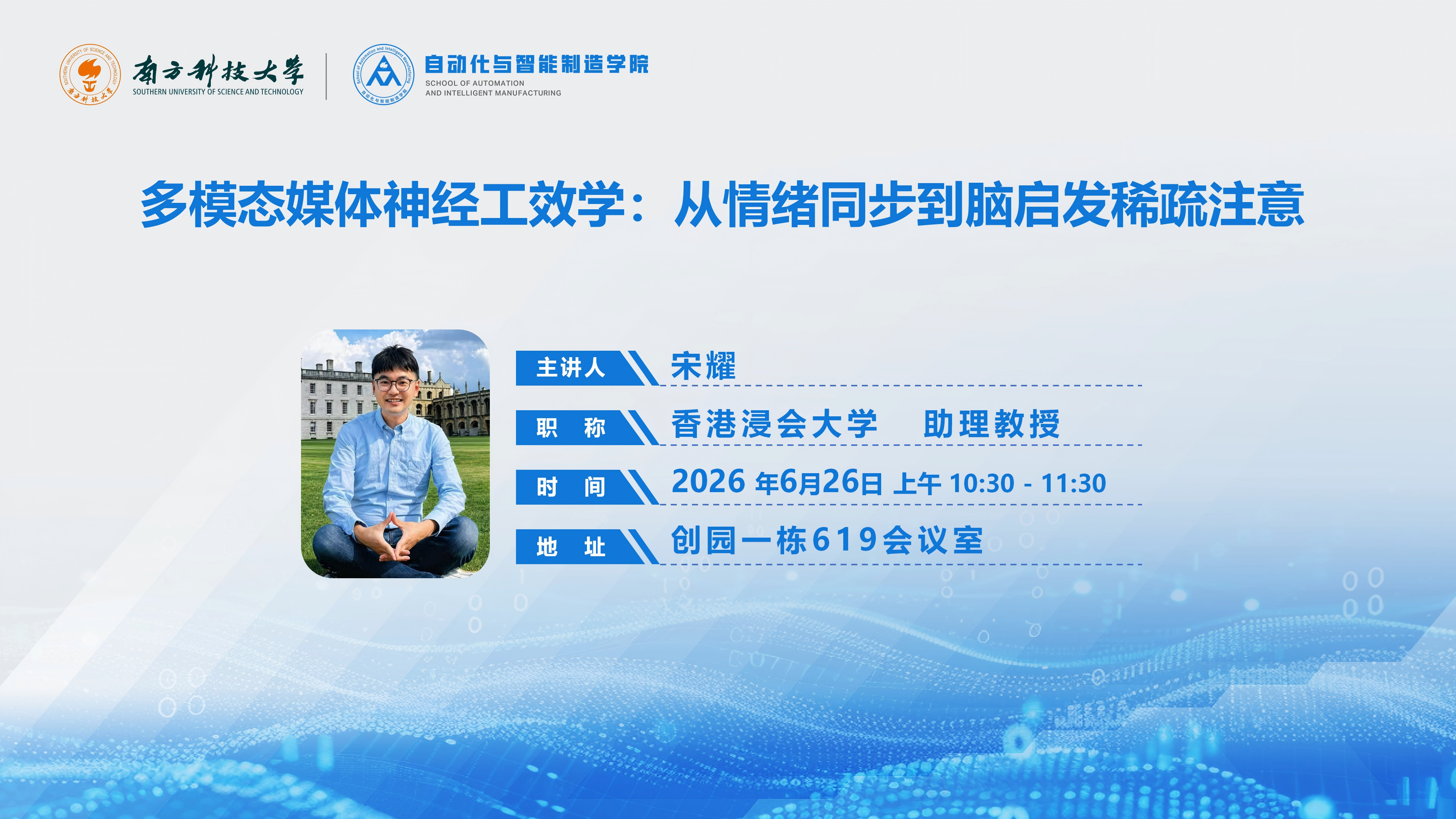 南方科技大学
SOUTHERN UNIVERSITY OF SCIENCE AND TECHNOLOGY

自动化与智能制造学院
SCHOOL OF AUTOMATION
AND INTELLIGENT MANUFACTURING

多模态媒体神经工效学：从情绪同步到脑启发稀疏注意

主讲人 宋耀

职 称 香港浸会大学 助理教授

时 间 2026 年6月26日 上午 10:30 - 11:30

地 址 创园一栋619会议室